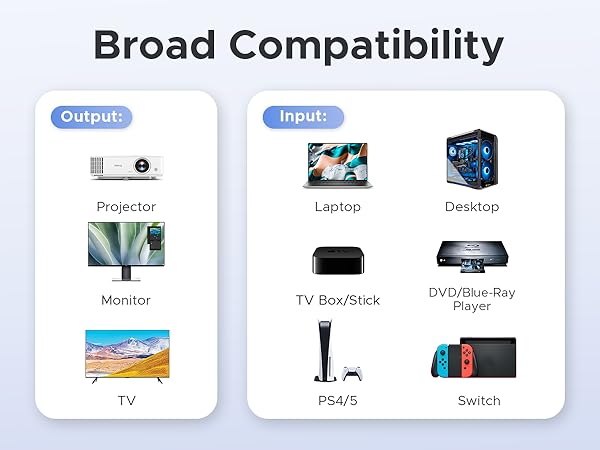 Broad Compatibility

Output:

Projector

Monitor

TV

Input:

Laptop

Desktop

TV Box/Stick

DVD/Blue-Ray Player

PS4/5

Switch